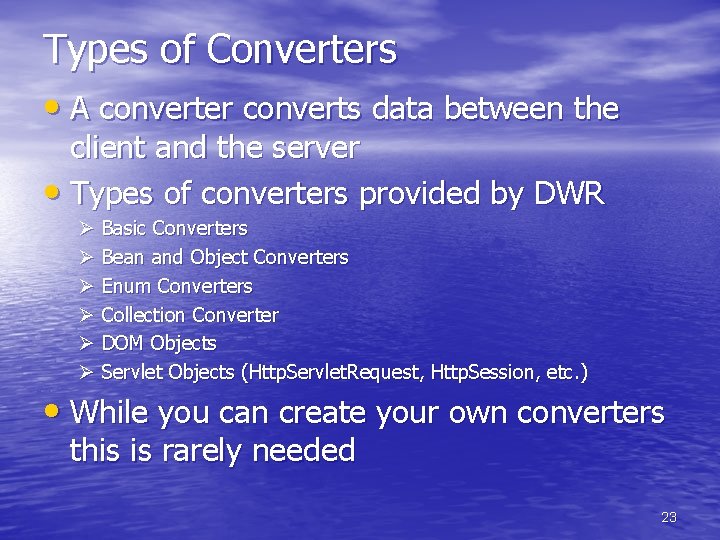 Types of Converters

• A converter converts data between the client and the server

• Types of converters provided by DWR

➢ Basic Converters
➢ Bean and Object Converters
➢ Enum Converters
➢ Collection Converter
➢ DOM Objects
➢ Servlet Objects (HttpServletRequest, HttpSession, etc.)

• While you can create your own converters this is rarely needed

23